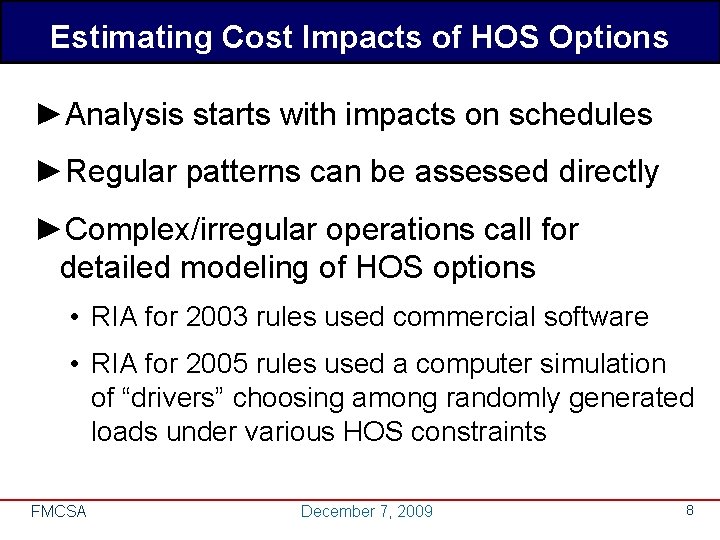 Estimating Cost Impacts of HOS Options

►Analysis starts with impacts on schedules

►Regular patterns can be assessed directly

►Complex/irregular operations call for detailed modeling of HOS options

• RIA for 2003 rules used commercial software

• RIA for 2005 rules used a computer simulation of “drivers” choosing among randomly generated loads under various HOS constraints

FMCSA

December 7, 2009

8